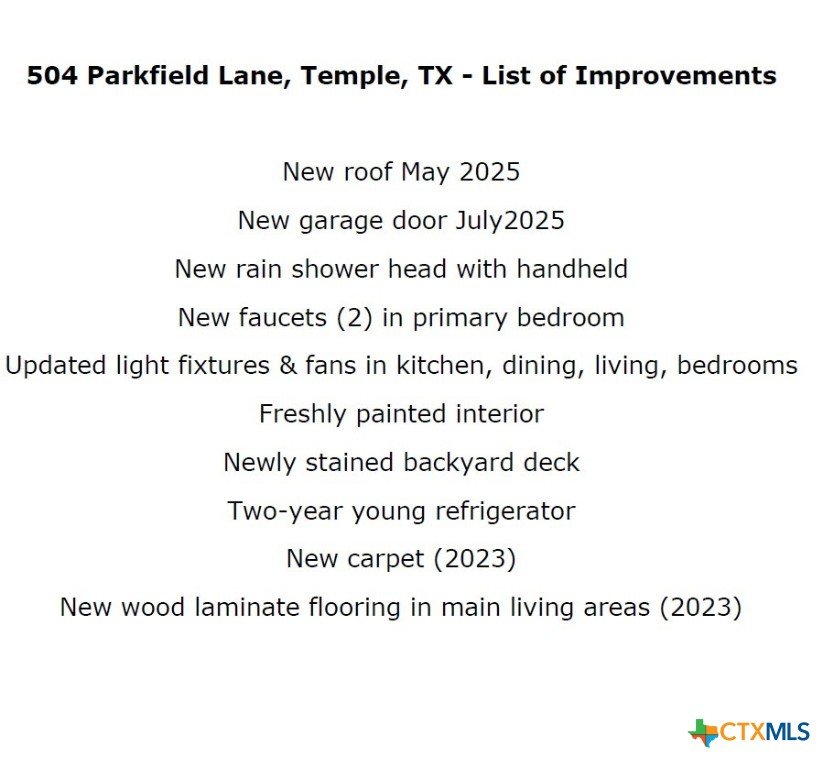 504 Parkfield Lane, Temple, TX - List of Improvements

New roof May 2025

New garage door July2025

New rain shower head with handheld

New faucets (2) in primary bedroom

Updated light fixtures & fans in kitchen, dining, living, bedrooms

Freshly painted interior

Newly stained backyard deck

Two-year young refrigerator

New carpet (2023)

New wood laminate flooring in main living areas (2023)

CTXMLS